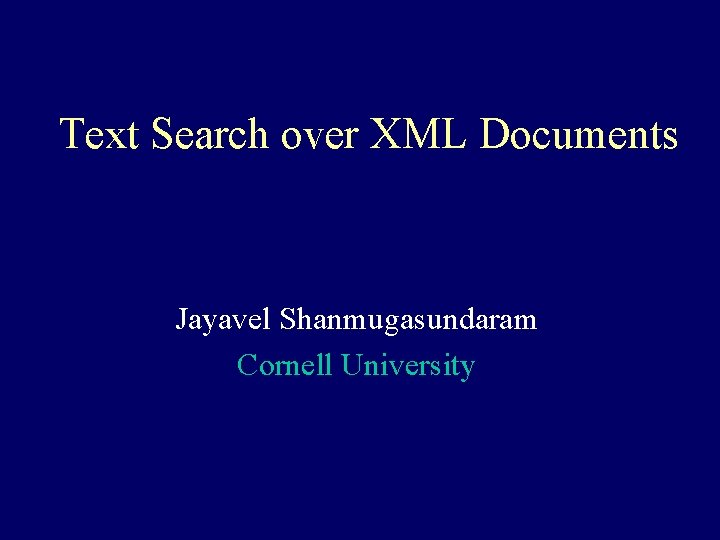 Text Search over XML Documents

Jayavel Shanmugasundaram
Cornell University